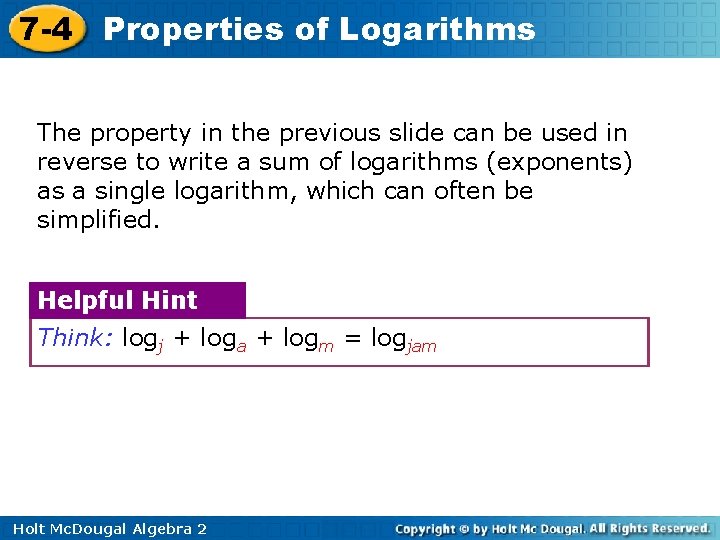 7-4 Properties of Logarithms

The property in the previous slide can be used in reverse to write a sum of logarithms (exponents) as a single logarithm, which can often be simplified.

Helpful Hint

Think: $\log_j + \log_a + \log_m = \log_{jam}$

Holt McDougal Algebra 2

Copyright © by Holt Mc Dougal. All Rights Reserved.